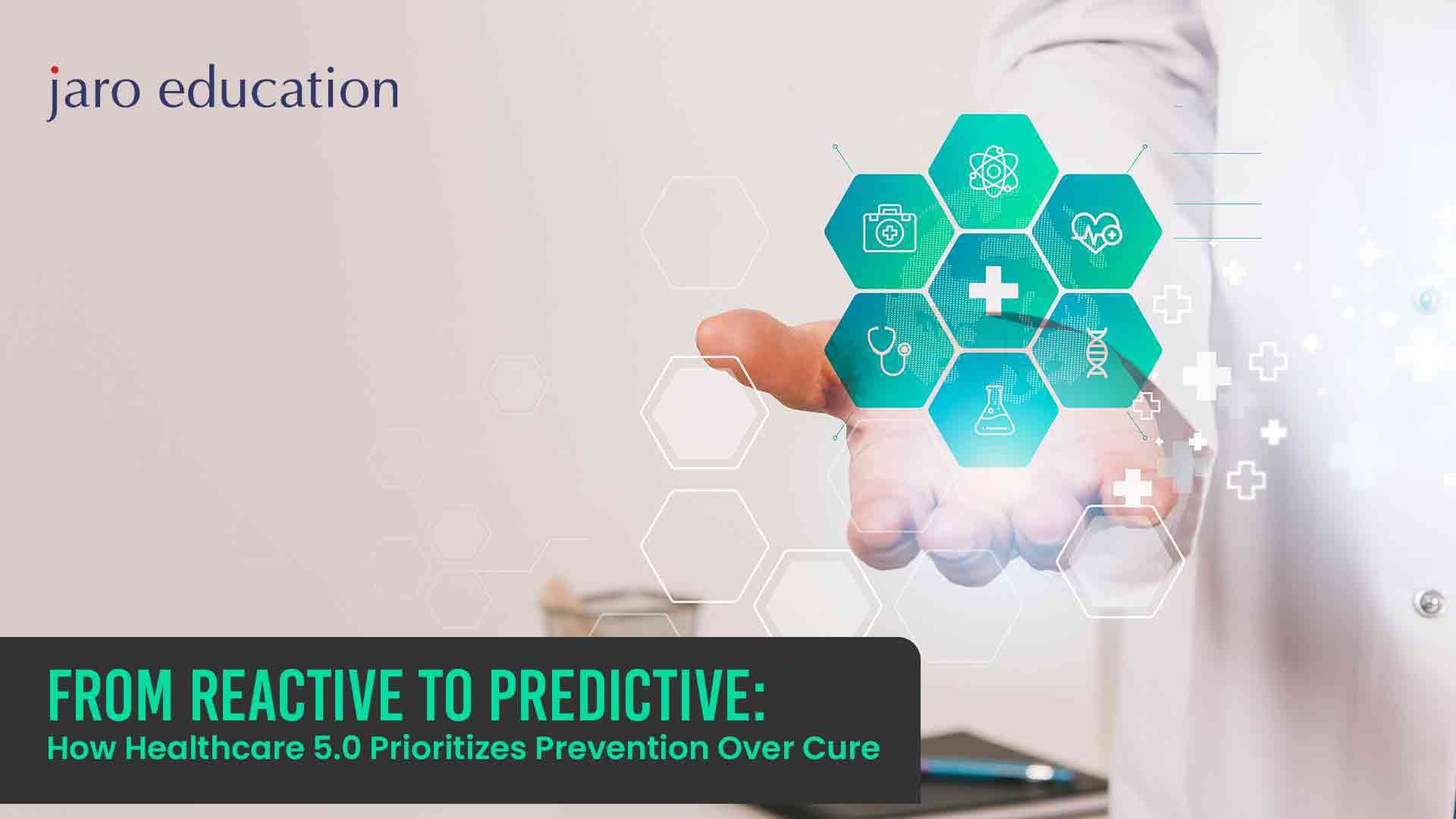 jaro education

FROM REACTIVE TO PREDICTIVE:
How Healthcare 5.0 Prioritizes Prevention Over Cure